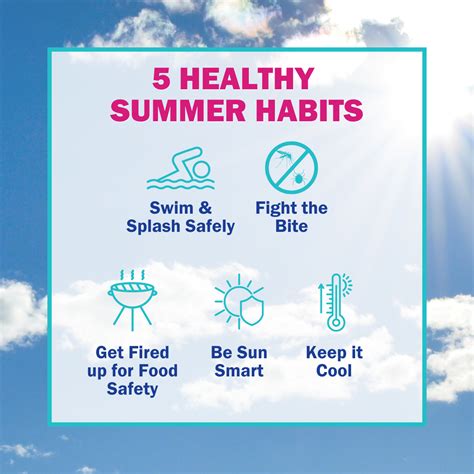 5 HEALTHY SUMMER HABITS

Swim & Splash Safely

Fight the Bite

Get Fired up for Food Safety

Be Sun Smart

Keep it Cool